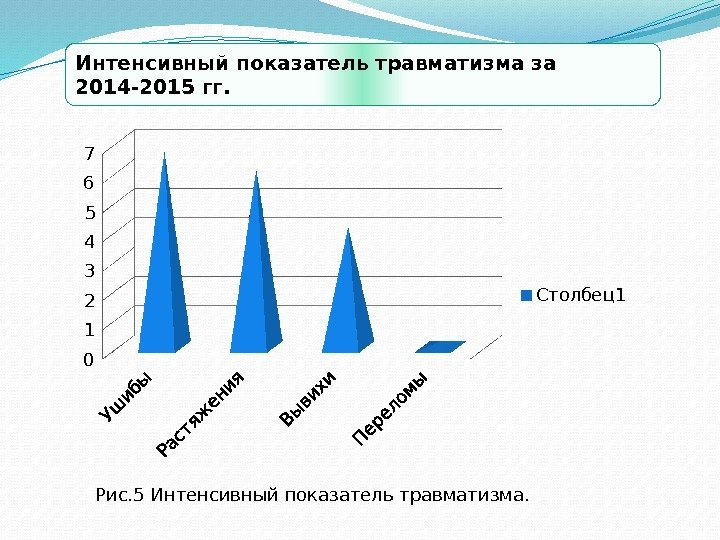 Интенсивный показатель травматизма за 2014-2015 гг.

7
6
5
4
3
2
1
0

Ушибы
Растяжения
Вывихи
Переломы

Столбец1

Рис.5 Интенсивный показатель травматизма.